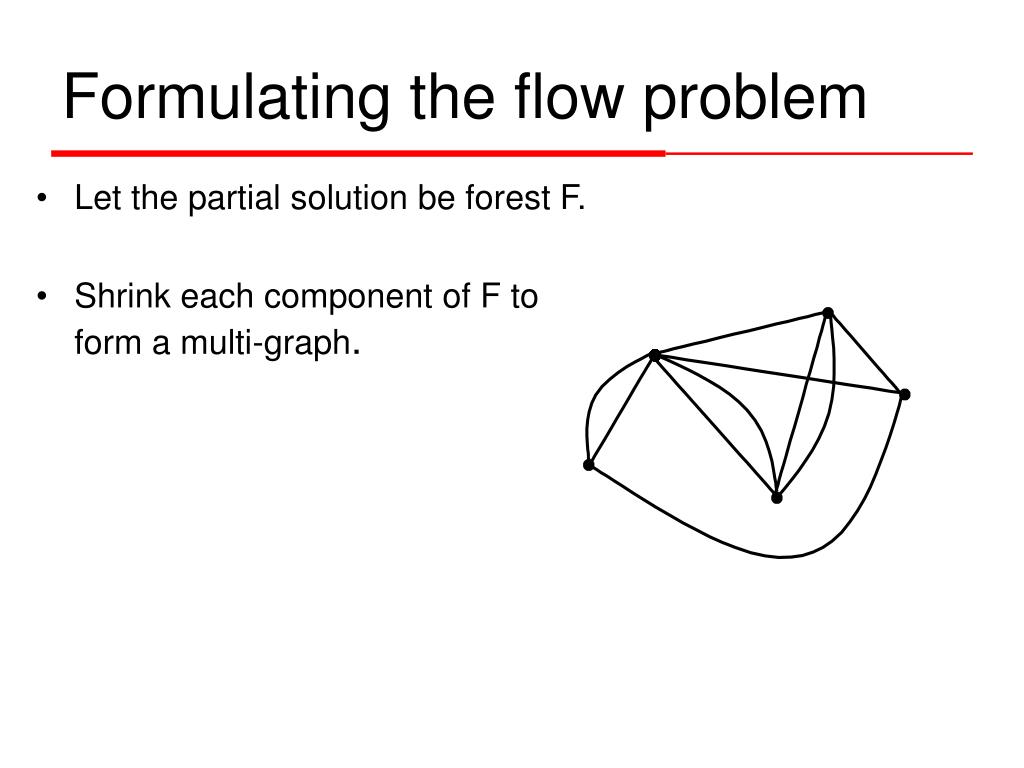 Formulating the flow problem

• Let the partial solution be forest F.

• Shrink each component of F to form a multi-graph.